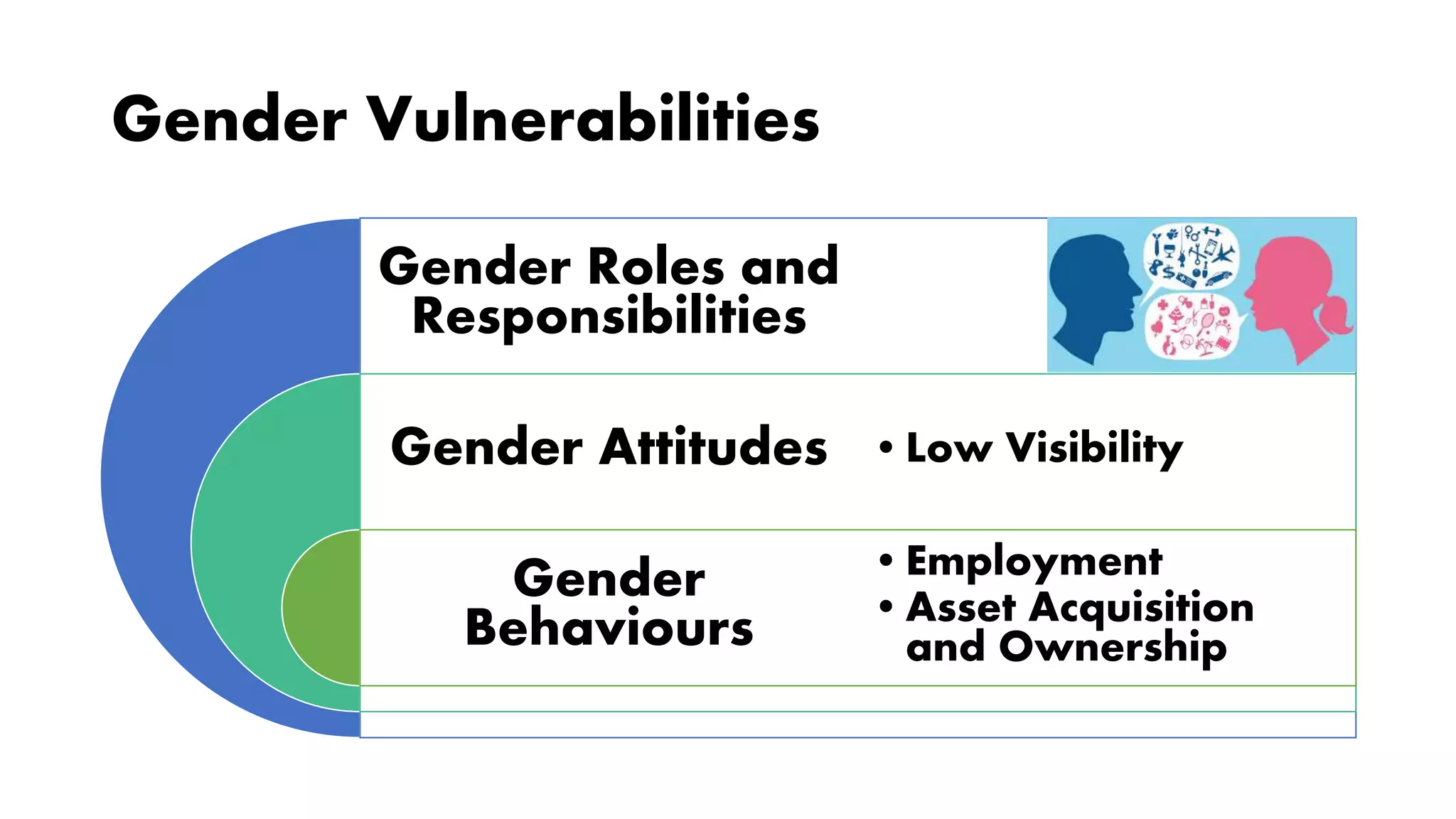 Gender Vulnerabilities

Gender Roles and Responsibilities

Gender Attitudes

• Low Visibility

Gender Behaviours

• Employment
• Asset Acquisition and Ownership